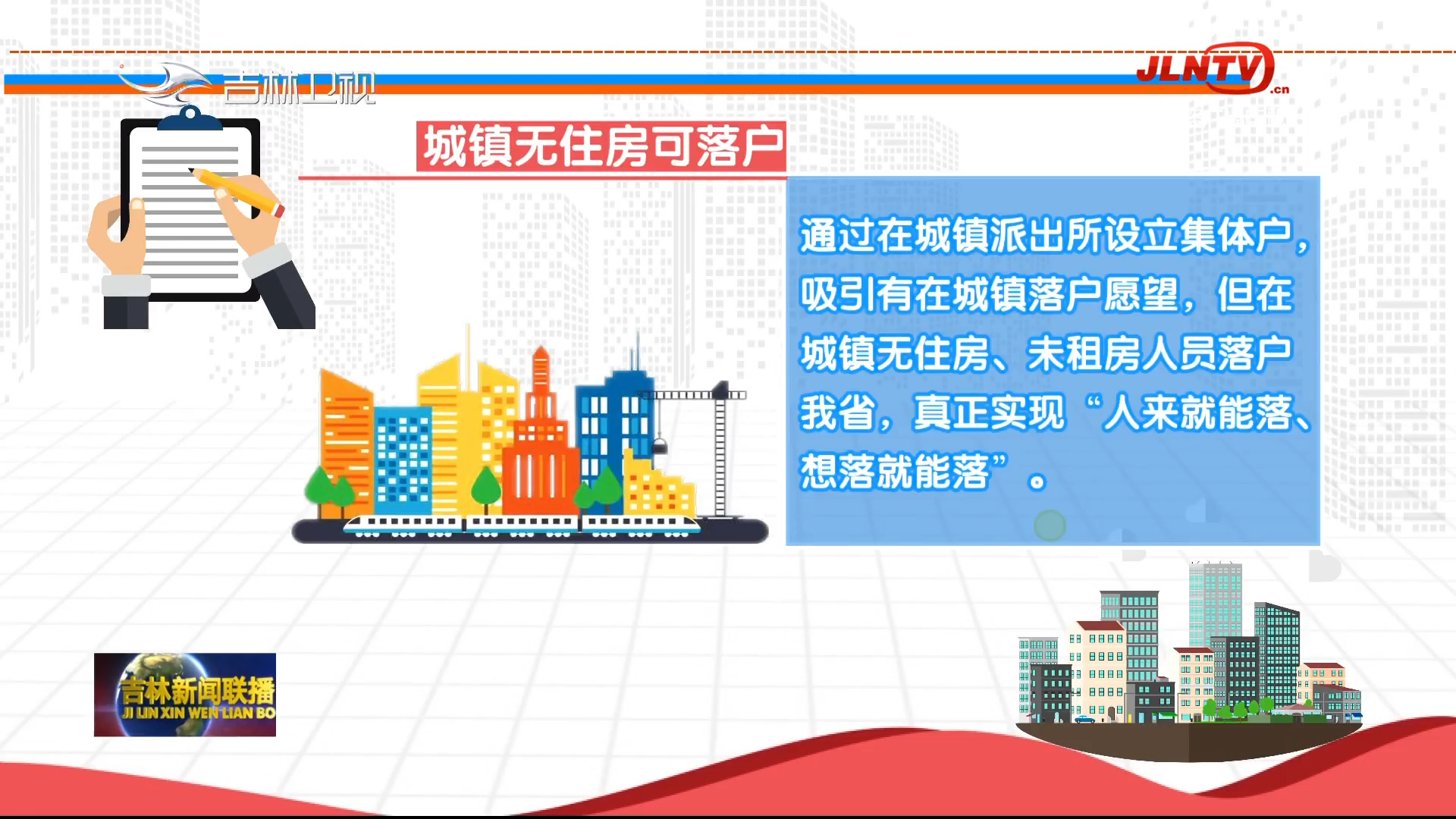 吉林卫视

JLNTV.cn

城镇无住房可落户

通过在城镇派出所设立集体户，吸引有在城镇落户愿望，但在城镇无住房、未租房人员落户我省，真正实现“人来就能落、想落就能落”。

吉林新闻联播
JI LIN XIN WEN LIAN BO